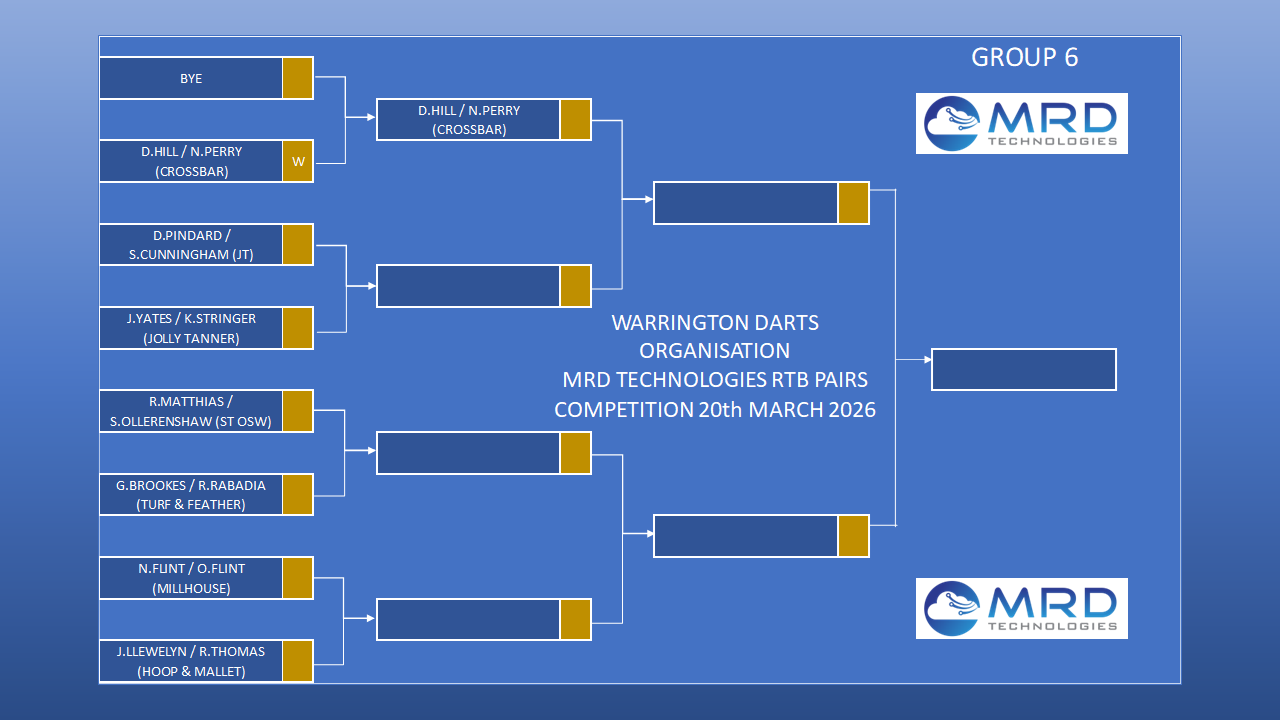 GROUP 6

MRD TECHNOLOGIES

BYE

D.HILL / N.PERRY (CROSSBAR) W

D.PINDARD / S.CUNNINGHAM (JT)

J.YATES / K.STRINGER (JOLLY TANNER)

R.MATTHIAS / S.OLLERENSHAW (ST OSW)

G.BROOKES / R.RABADIA (TURF & FEATHER)

N.FLINT / O.FLINT (MILLHOUSE)

J.LLEWELYN / R.THOMAS (HOOP & MALLET)

D.HILL / N.PERRY (CROSSBAR)

WARRINGTON DARTS ORGANISATION MRD TECHNOLOGIES RTB PAIRS COMPETITION 20th MARCH 2026

MRD TECHNOLOGIES